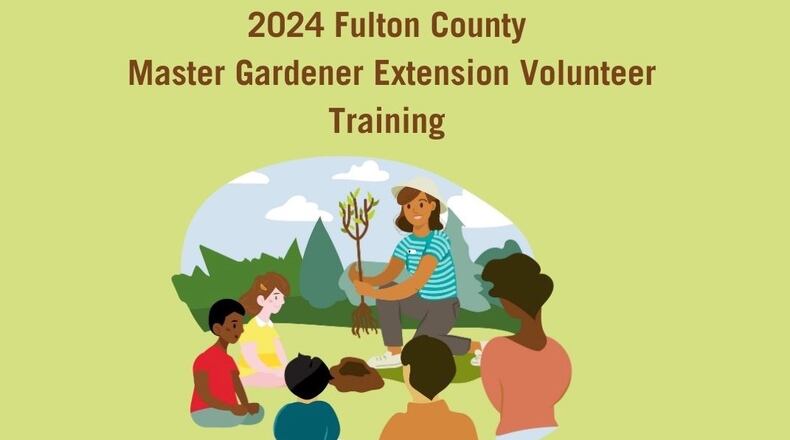 2024 Fulton County
Master Gardener Extension Volunteer
Training